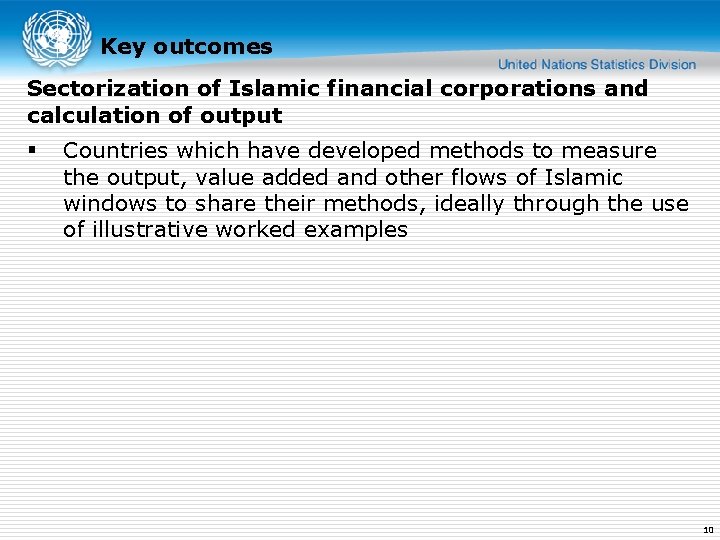 Key outcomes

United Nations Statistics Division

Sectorization of Islamic financial corporations and calculation of output

▪ Countries which have developed methods to measure the output, value added and other flows of Islamic windows to share their methods, ideally through the use of illustrative worked examples

10